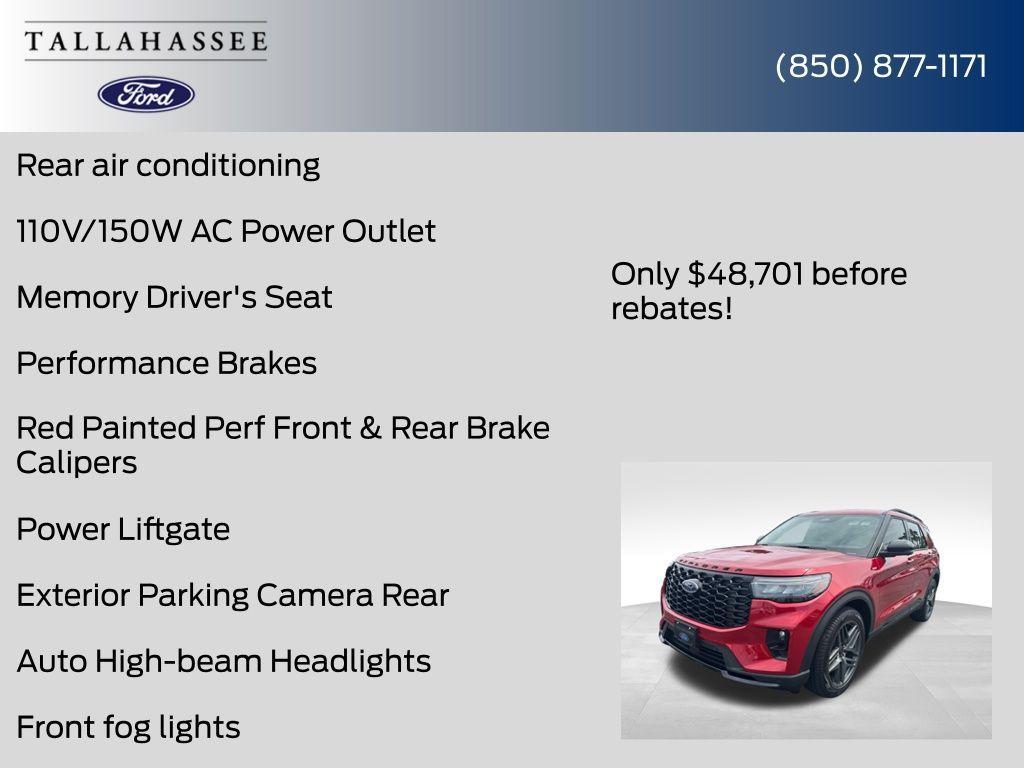 TALLAHASSEE

Ford

(850) 877-1171

Rear air conditioning

110V/150W AC Power Outlet

Memory Driver's Seat

Performance Brakes

Red Painted Perf Front & Rear Brake Calipers

Power Liftgate

Exterior Parking Camera Rear

Auto High-beam Headlights

Front fog lights

Only $48,701 before rebates!